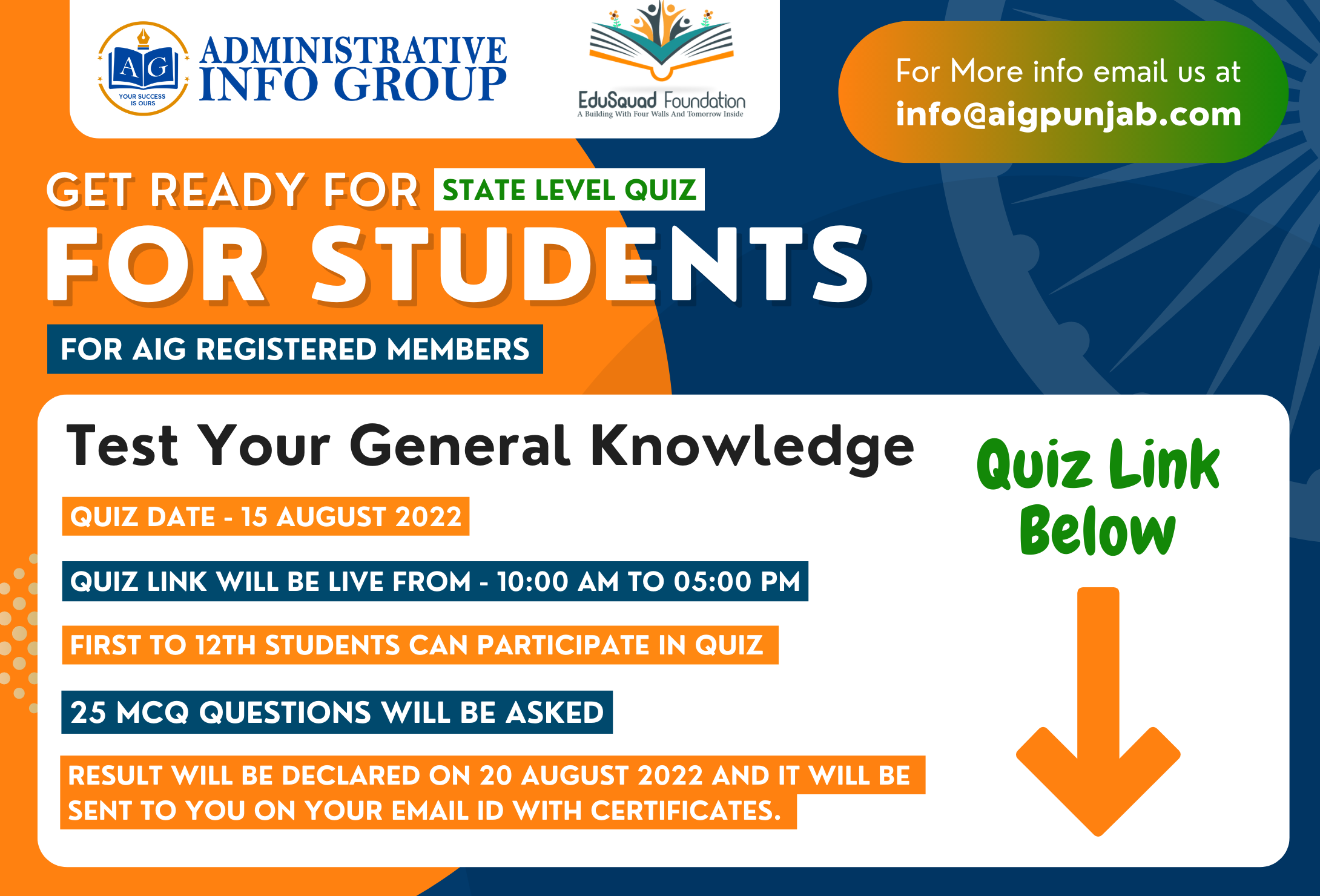 AG
YOUR SUCCESS IS OURS
ADMINISTRATIVE INFO GROUP

EduSquad Foundation
A Building With Four Walls And Tomorrow Inside

For More info email us at
info@aigpunjab.com

GET READY FOR STATE LEVEL QUIZ
FOR STUDENTS
FOR AIG REGISTERED MEMBERS

Test Your General Knowledge

QUIZ DATE - 15 AUGUST 2022

QUIZ LINK WILL BE LIVE FROM - 10:00 AM TO 05:00 PM

FIRST TO 12TH STUDENTS CAN PARTICIPATE IN QUIZ

25 MCQ QUESTIONS WILL BE ASKED

RESULT WILL BE DECLARED ON 20 AUGUST 2022 AND IT WILL BE SENT TO YOU ON YOUR EMAIL ID WITH CERTIFICATES.

Quiz Link Below